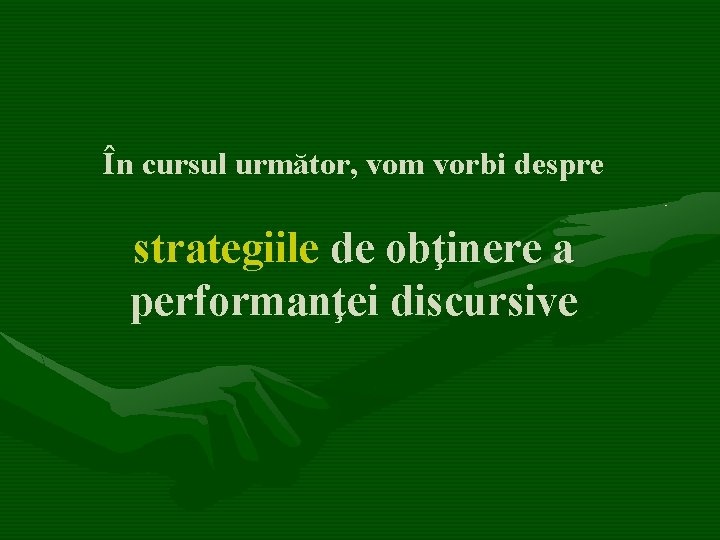 În cursul următor, vom vorbi despre

strategiile de obţinere a performanţei discursive